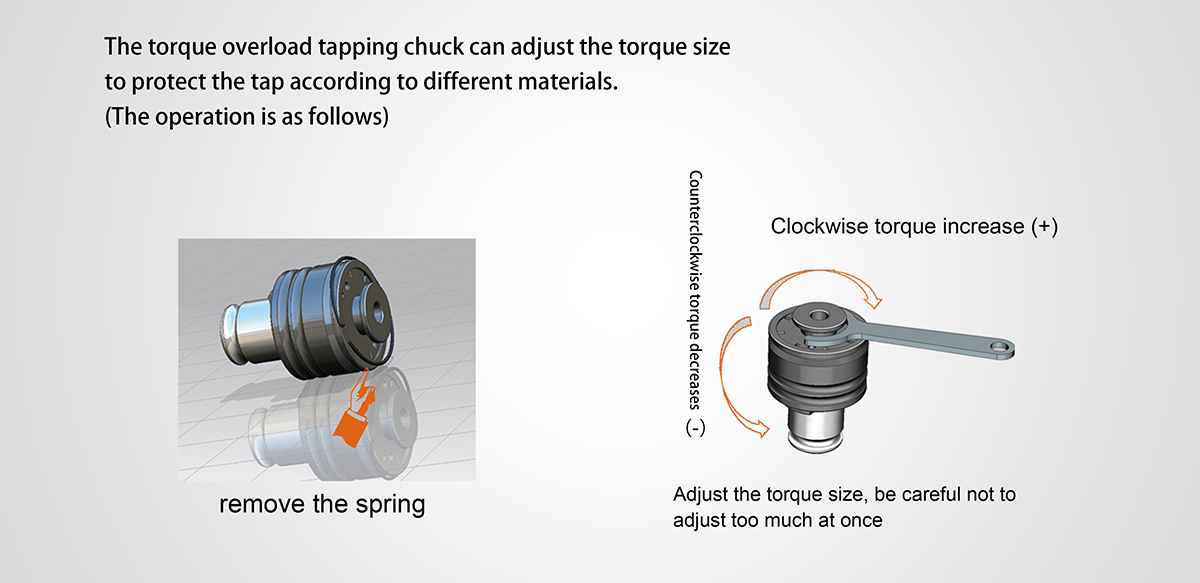 The torque overload tapping chuck can adjust the torque size to protect the tap according to different materials.
(The operation is as follows)

remove the spring

Counterclockwise torque decreases
(-)

Clockwise torque increase (+)

Adjust the torque size, be careful not to adjust too much at once